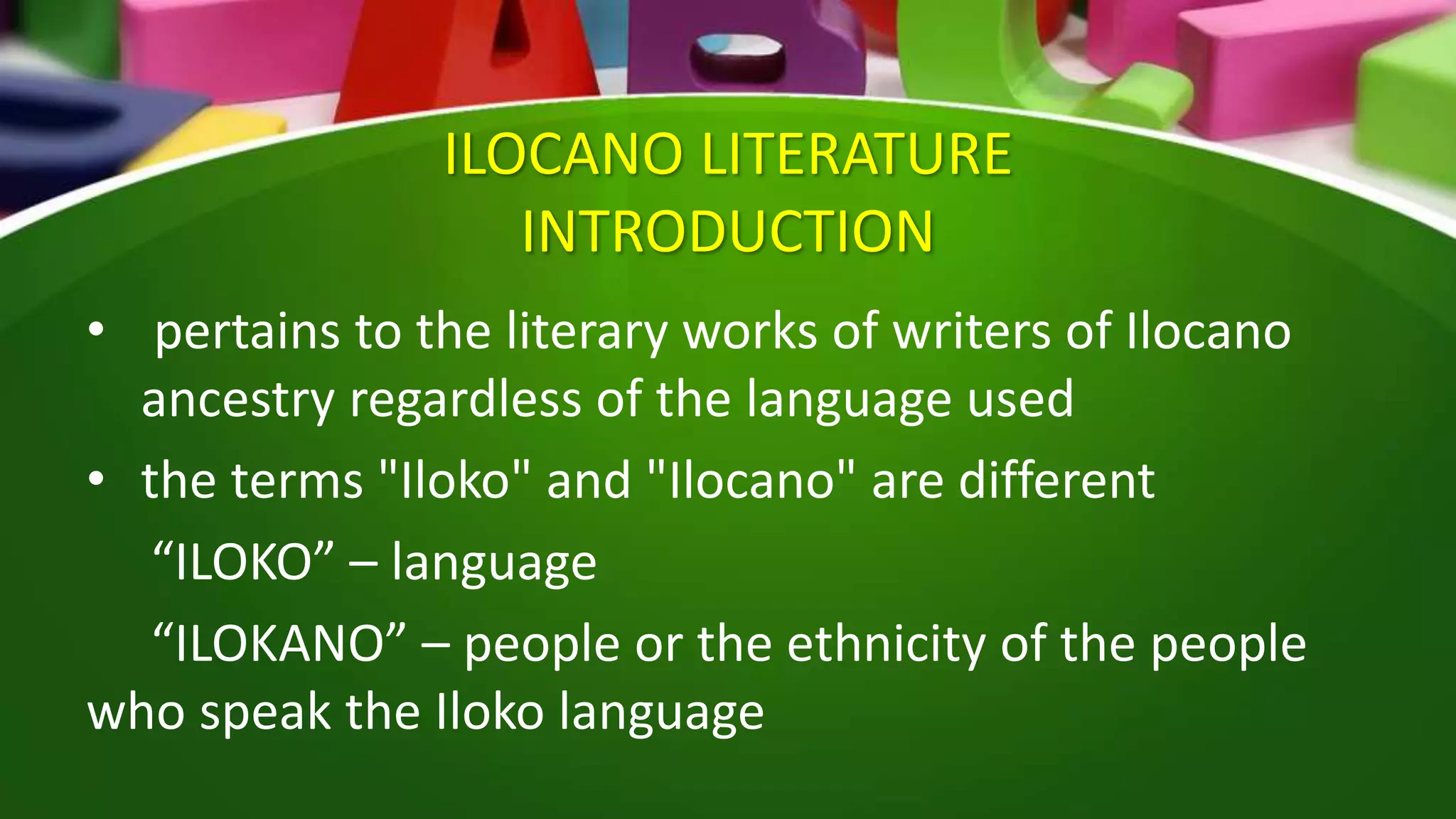 ILOCANO LITERATURE
INTRODUCTION

• pertains to the literary works of writers of Ilocano ancestry regardless of the language used

• the terms "Iloko" and "Ilocano" are different

“ILOKO” – language

“ILOKANO” – people or the ethnicity of the people who speak the Iloko language